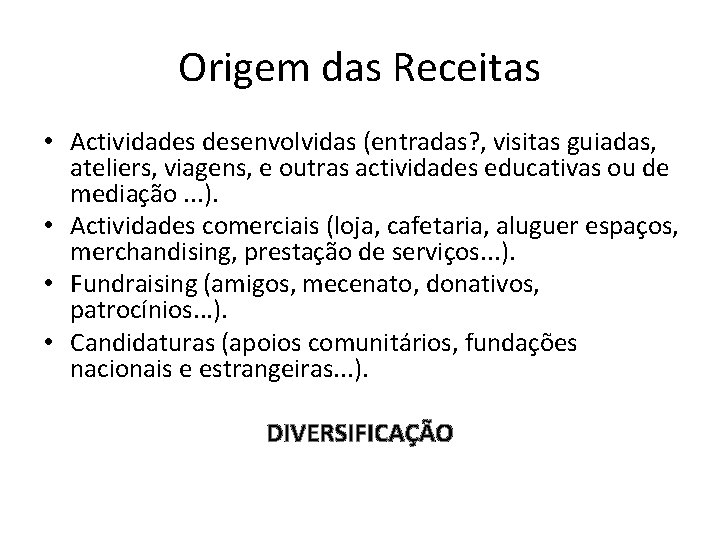 Origem das Receitas

• Actividades desenvolvidas (entradas?, visitas guiadas, ateliers, viagens, e outras actividades educativas ou de mediação ...).
• Actividades comerciais (loja, cafetaria, aluguer espaços, merchandising, prestação de serviços...).
• Fundraising (amigos, mecenato, donativos, patrocínios...).
• Candidaturas (apoios comunitários, fundações nacionais e estrangeiras...).

DIVERSIFICAÇÃO